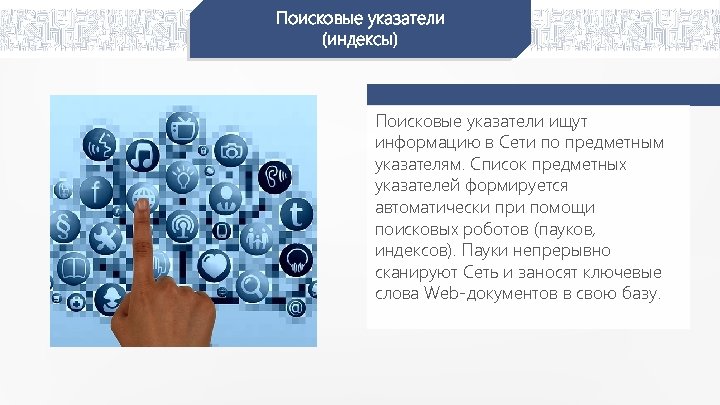 Поисковые указатели (индексы)

Поисковые указатели ищут информацию в Сети по предметным указателям. Список предметных указателей формируется автоматически при помощи поисковых роботов (пауков, индексов). Пауки непрерывно сканируют Сеть и заносят ключевые слова Web-документов в свою базу.